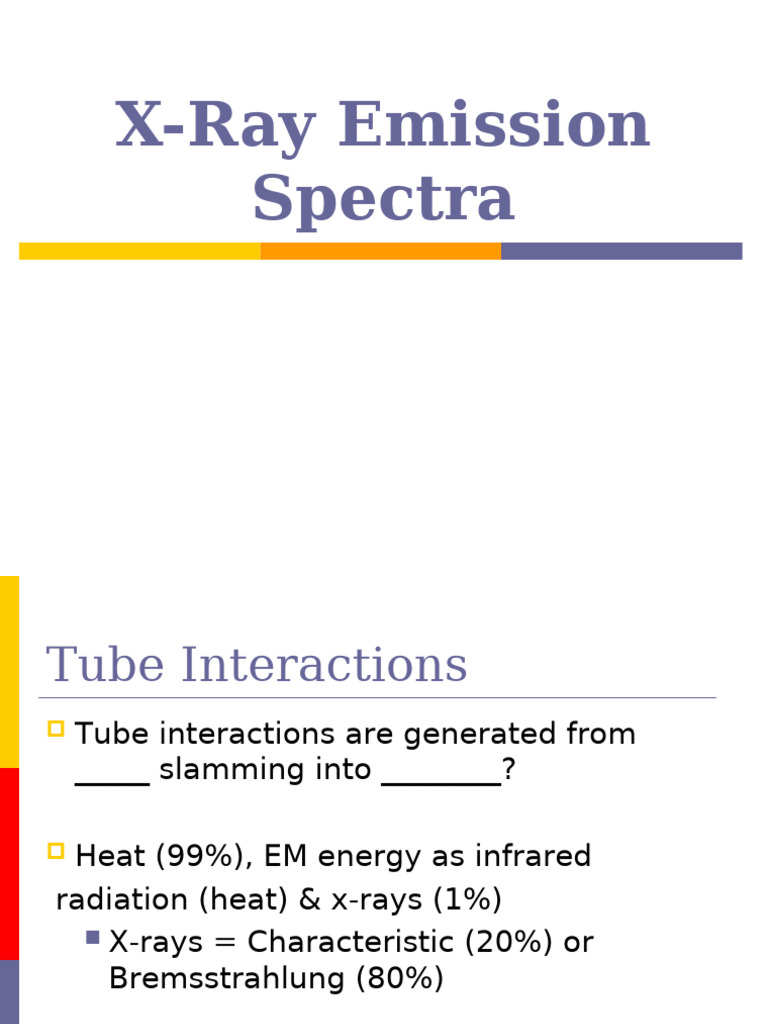 X-Ray Emission Spectra

Tube Interactions

Tube interactions are generated from _____ slamming into ________?

Heat (99%), EM energy as infrared radiation (heat) & x-rays (1%)

X-rays = Characteristic (20%) or Bremsstrahlung (80%)